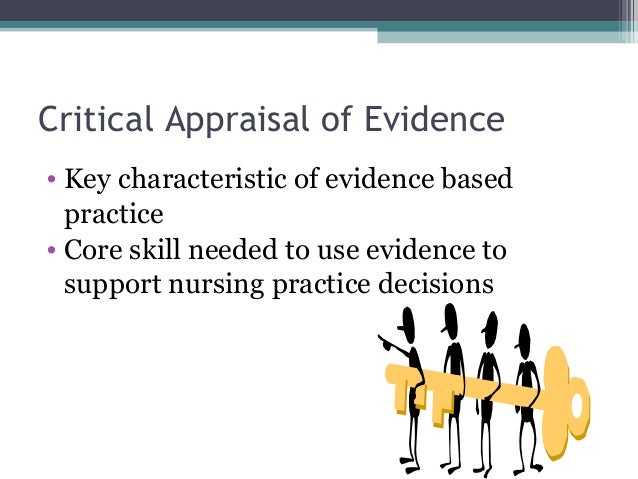 Critical Appraisal of Evidence

• Key characteristic of evidence based practice
• Core skill needed to use evidence to support nursing practice decisions